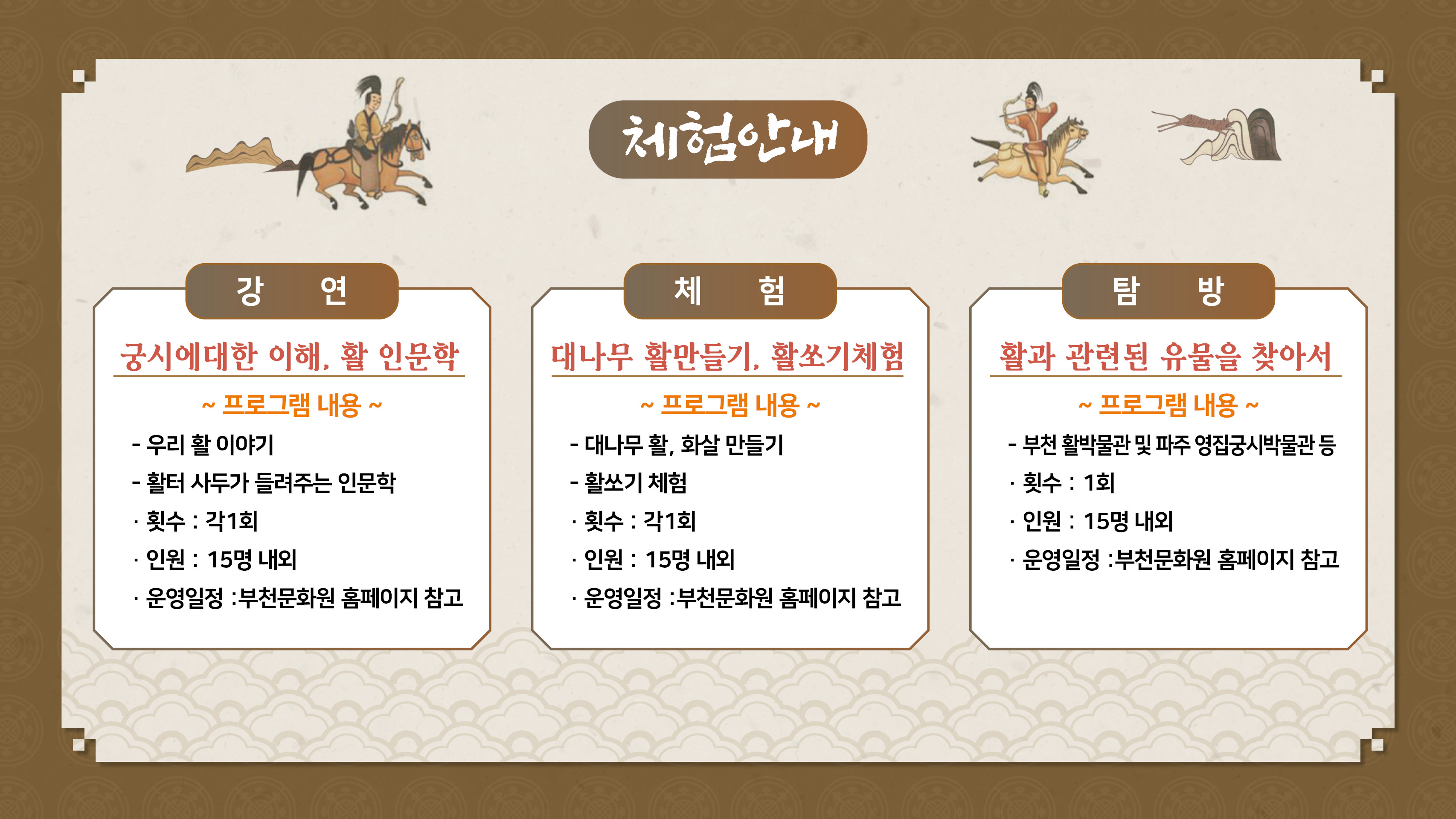 체험안내

강 연

궁시에대한 이해, 활 인문학

~ 프로그램 내용 ~

- 우리 활 이야기
- 활터 사두가 들려주는 인문학
· 횟수 : 각1회
· 인원 : 15명 내외
· 운영일정 :부천문화원 홈페이지 참고

체 험

대나무 활만들기, 활쏘기체험

~ 프로그램 내용 ~

- 대나무 활, 화살 만들기
- 활쏘기 체험
· 횟수 : 각1회
· 인원 : 15명 내외
· 운영일정 :부천문화원 홈페이지 참고

탐 방

활과 관련된 유물을 찾아서

~ 프로그램 내용 ~

- 부천 활박물관 및 파주 영집궁시박물관 등
· 횟수 : 1회
· 인원 : 15명 내외
· 운영일정 :부천문화원 홈페이지 참고